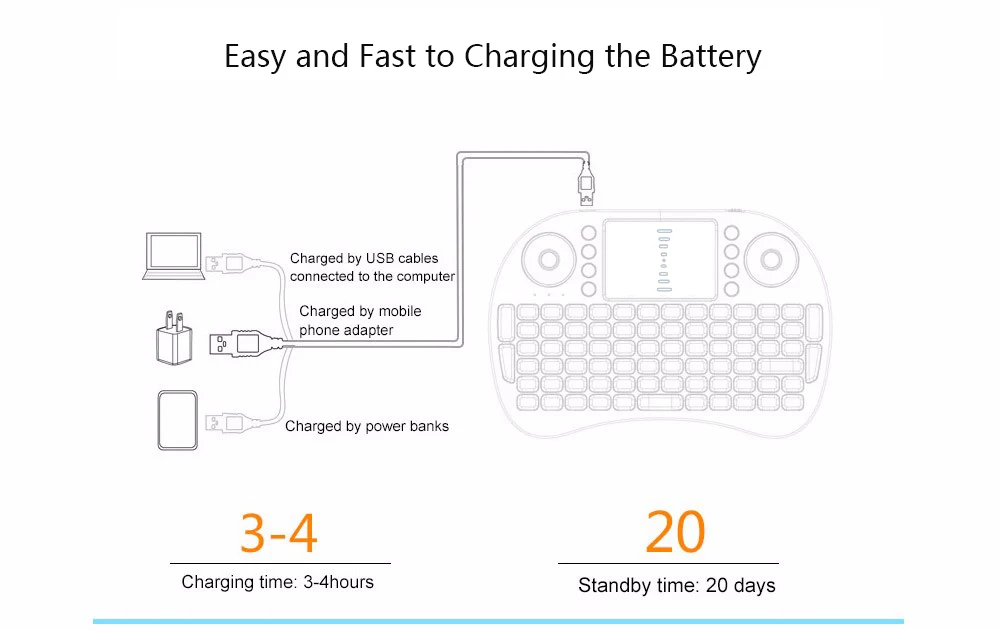 Easy and Fast to Charging the Battery

Charged by USB cables connected to the computer

Charged by mobile phone adapter

Charged by power banks

3-4

Charging time: 3-4hours

20

Standby time: 20 days